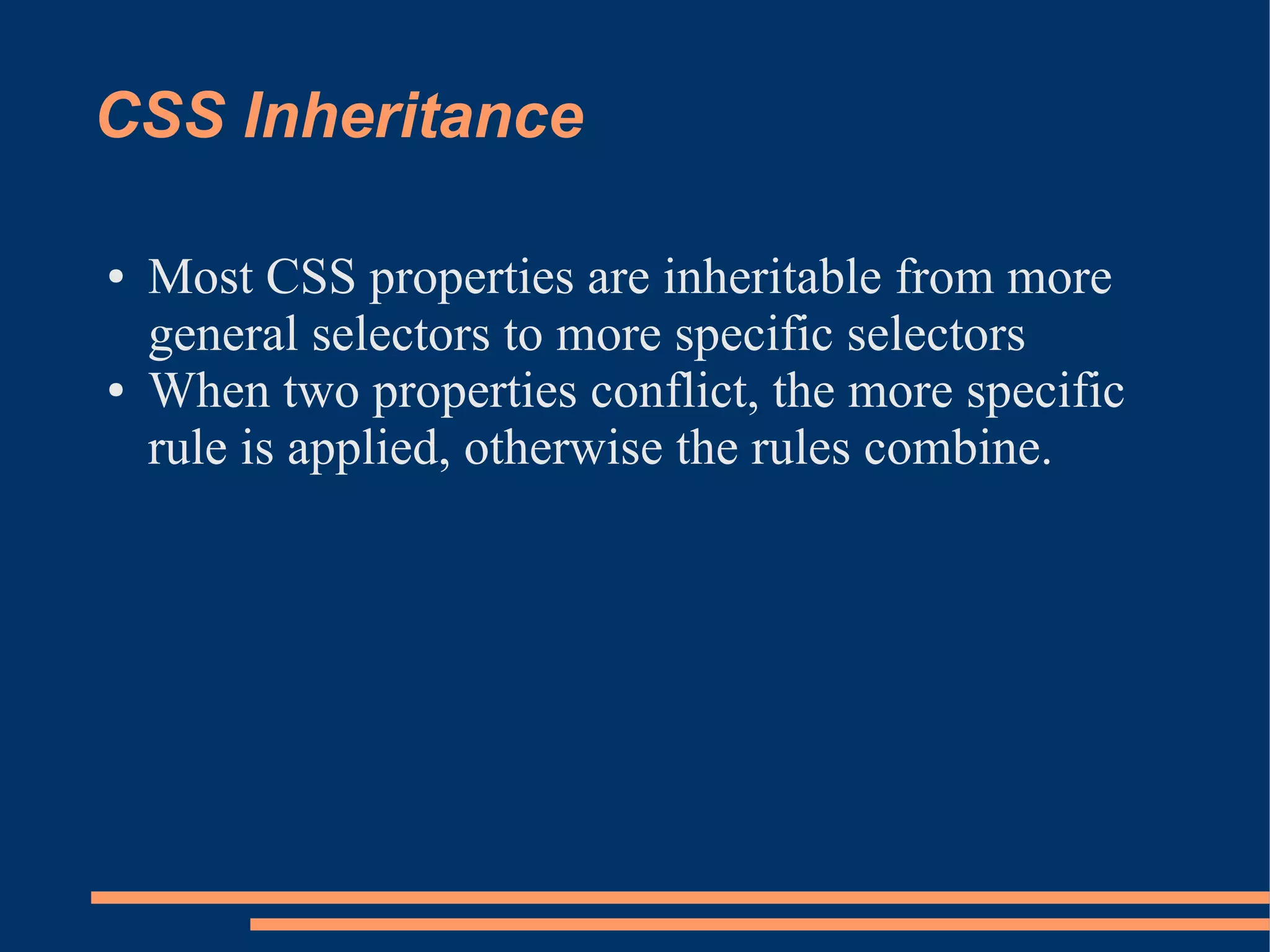 CSS Inheritance

• Most CSS properties are inheritable from more general selectors to more specific selectors
• When two properties conflict, the more specific rule is applied, otherwise the rules combine.